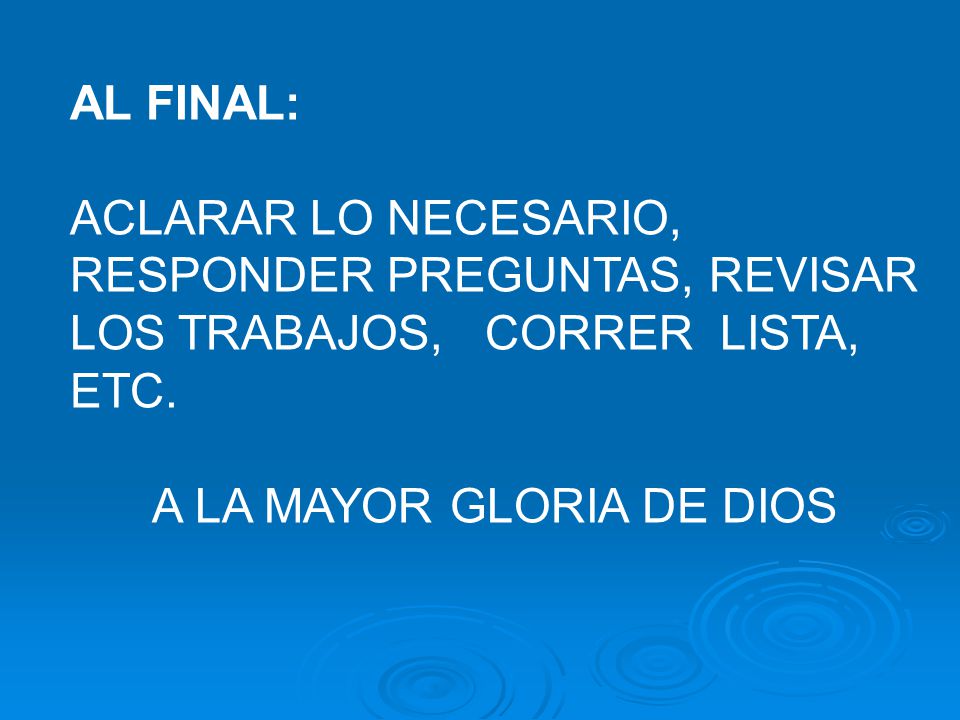 AL FINAL:

ACLARAR LO NECESARIO, RESPONDER PREGUNTAS, REVISAR LOS TRABAJOS, CORRER LISTA, ETC.

A LA MAYOR GLORIA DE DIOS